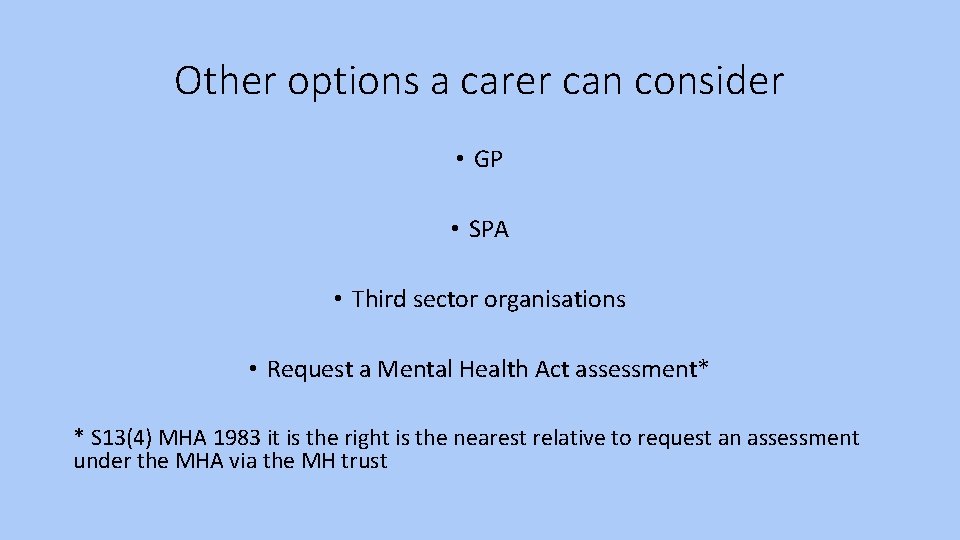 Other options a carer can consider

• GP

• SPA

• Third sector organisations

• Request a Mental Health Act assessment*

* S13(4) MHA 1983 it is the right is the nearest relative to request an assessment under the MHA via the MH trust